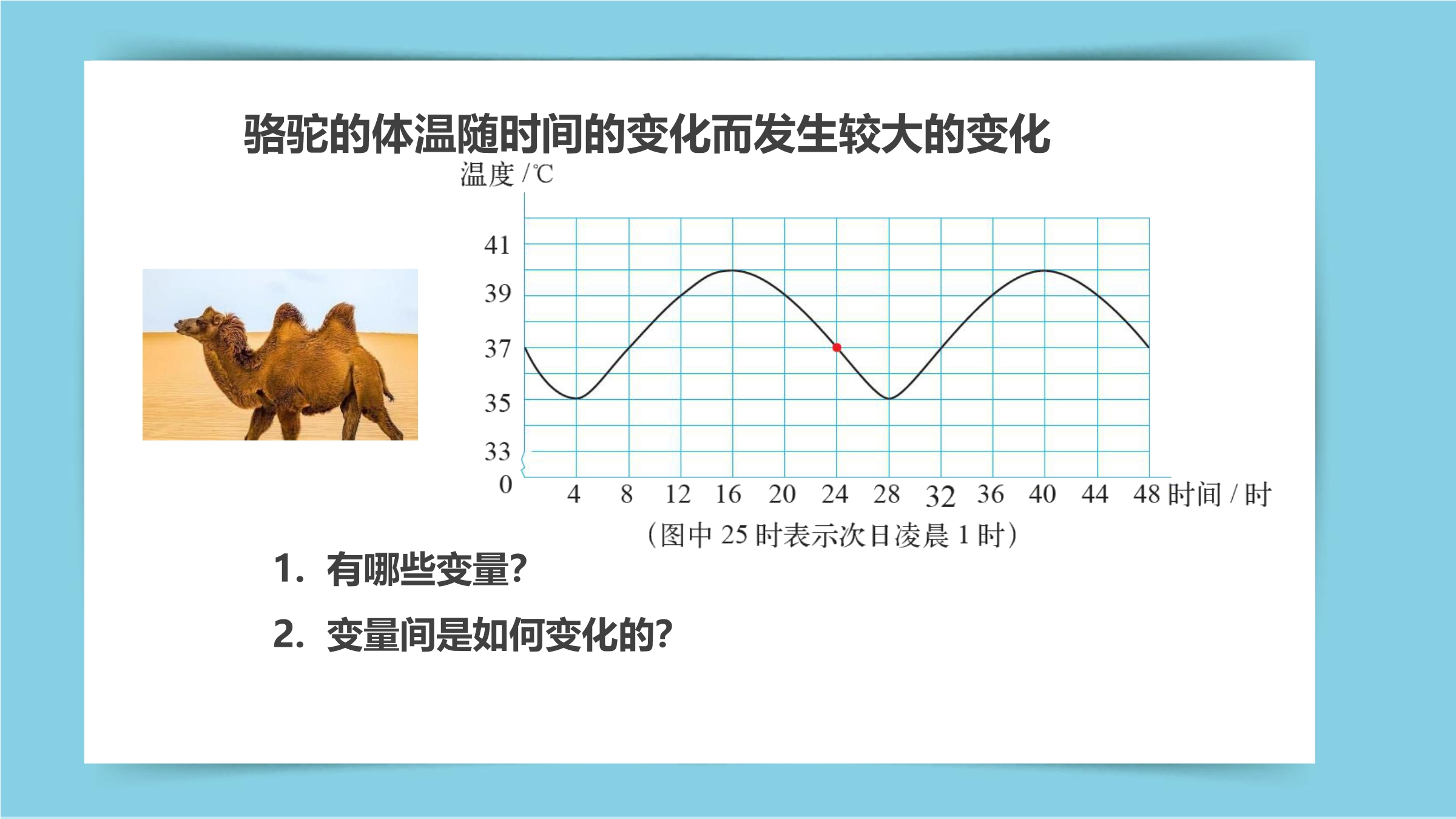 骆驼的体温随时间的变化而发生较大的变化

温度 /℃

41
39
37
35
33
0

4 8 12 16 20 24 28 32 36 40 44 48 时间 / 时

（图中 25 时表示次日凌晨 1 时）

1. 有哪些变量?

2. 变量间是如何变化的?